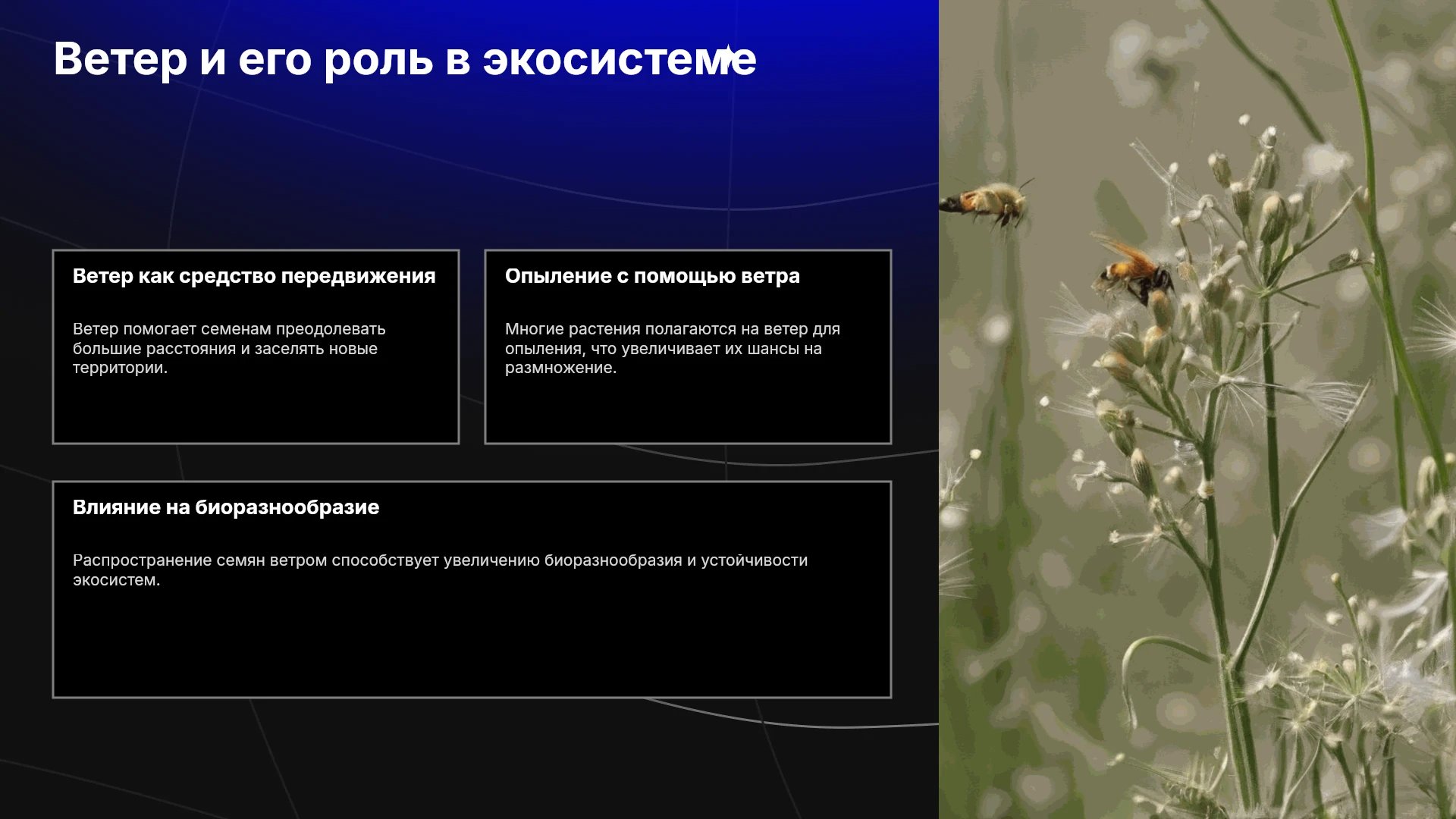 Ветер и его роль в экосистеме

Ветер как средство передвижения

Ветер помогает семенам преодолевать большие расстояния и заселять новые территории.

Опыление с помощью ветра

Многие растения полагаются на ветер для опыления, что увеличивает их шансы на размножение.

Влияние на биоразнообразие

Распространение семян ветром способствует увеличению биоразнообразия и устойчивости экосистем.